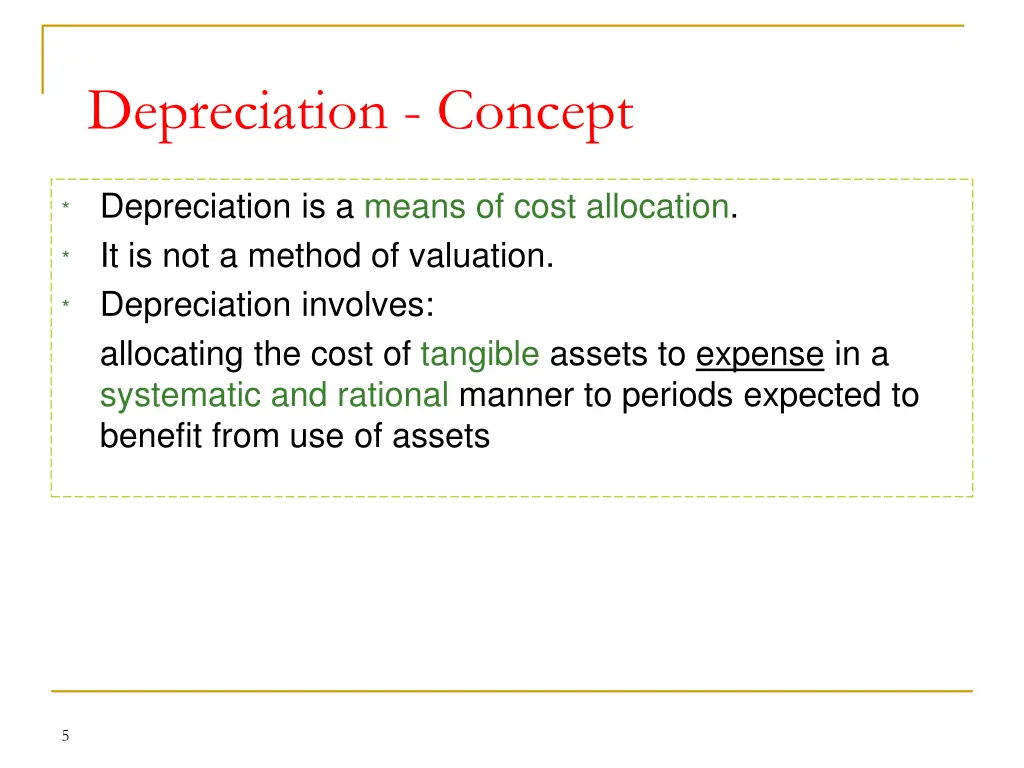 Depreciation - Concept

* Depreciation is a means of cost allocation.
* It is not a method of valuation.
* Depreciation involves:
allocating the cost of tangible assets to expense in a systematic and rational manner to periods expected to benefit from use of assets

5